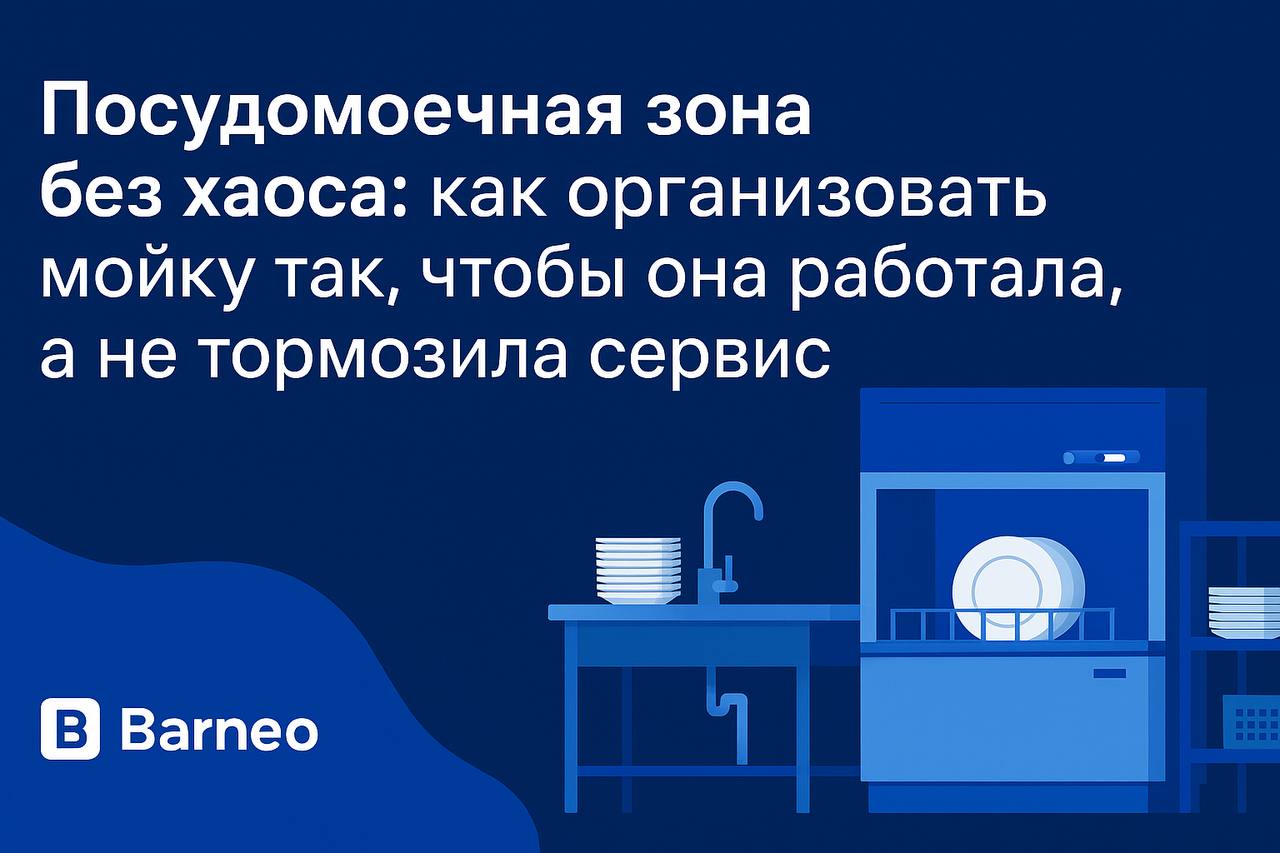 Посудомоечная зона без хаоса: как организовать мойку так, чтобы она работала, а не тормозила сервис

B Barneo